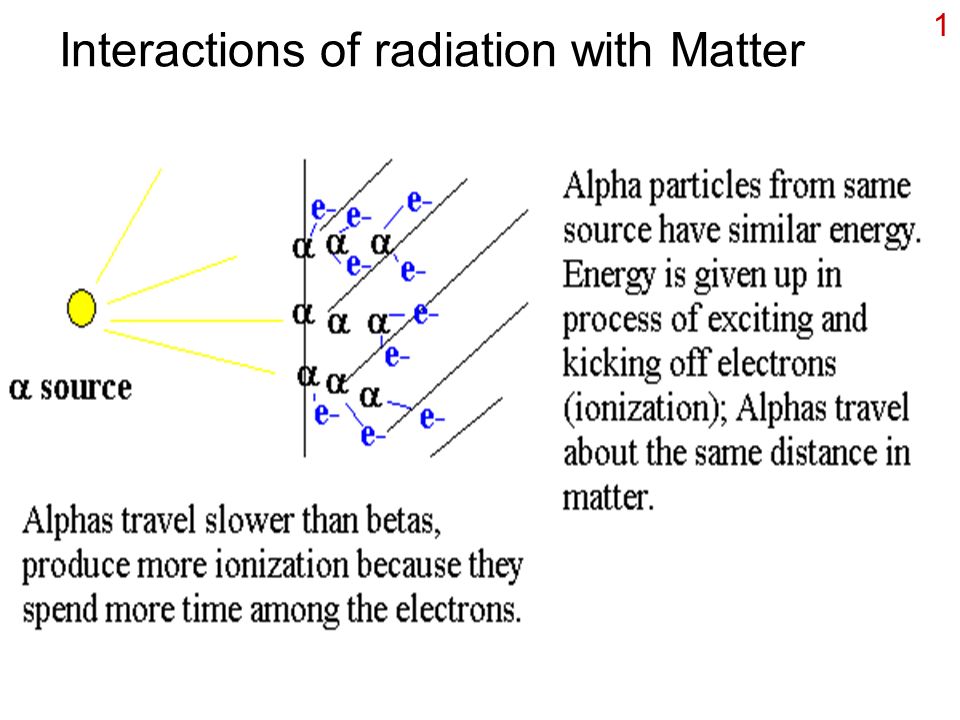 1

Interactions of radiation with Matter

$\alpha$ source

e- e- e- $\alpha$ $\alpha$ $\alpha$ e- e- $\alpha$ $\alpha$ $\alpha$ e- e- $\alpha$ $\alpha$ $\alpha$ e- e- e-

Alpha particles from same source have similar energy. Energy is given up in process of exciting and kicking off electrons (ionization); Alphas travel about the same distance in matter.

Alphas travel slower than betas, produce more ionization because they spend more time among the electrons.